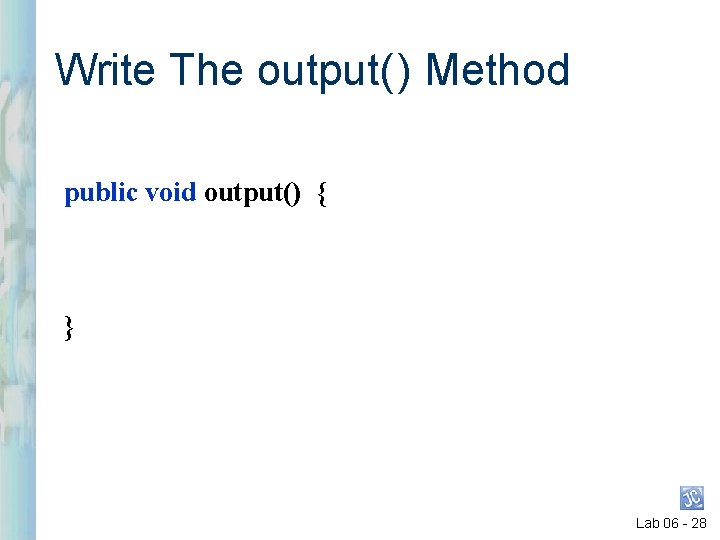 Write The output() Method

public void output() {

}

JC

Lab 06 - 28